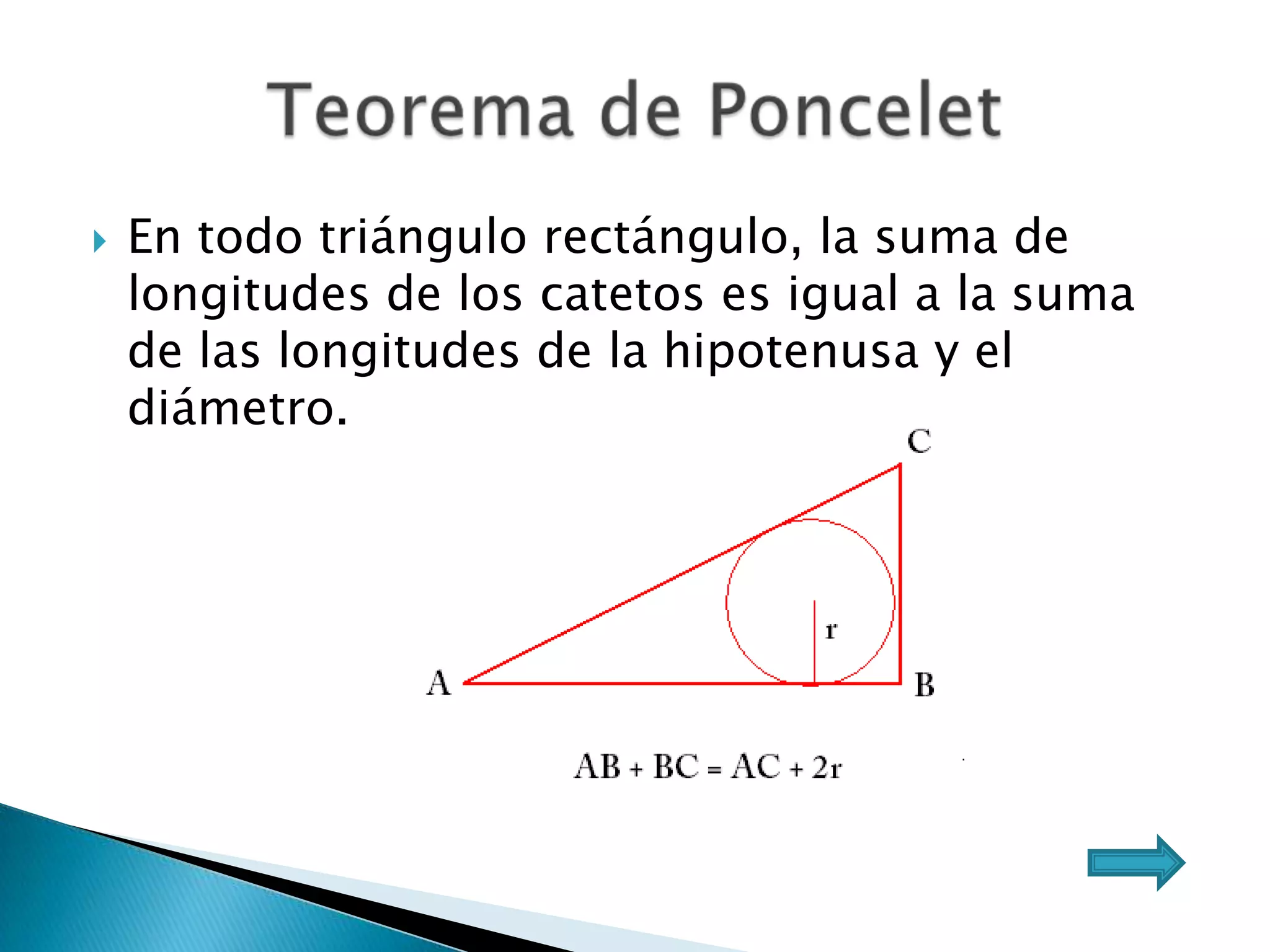 Teorema de Poncelet

En todo triángulo rectángulo, la suma de longitudes de los catetos es igual a la suma de las longitudes de la hipotenusa y el diámetro.

C

r

A

B

$AB + BC = AC + 2r$